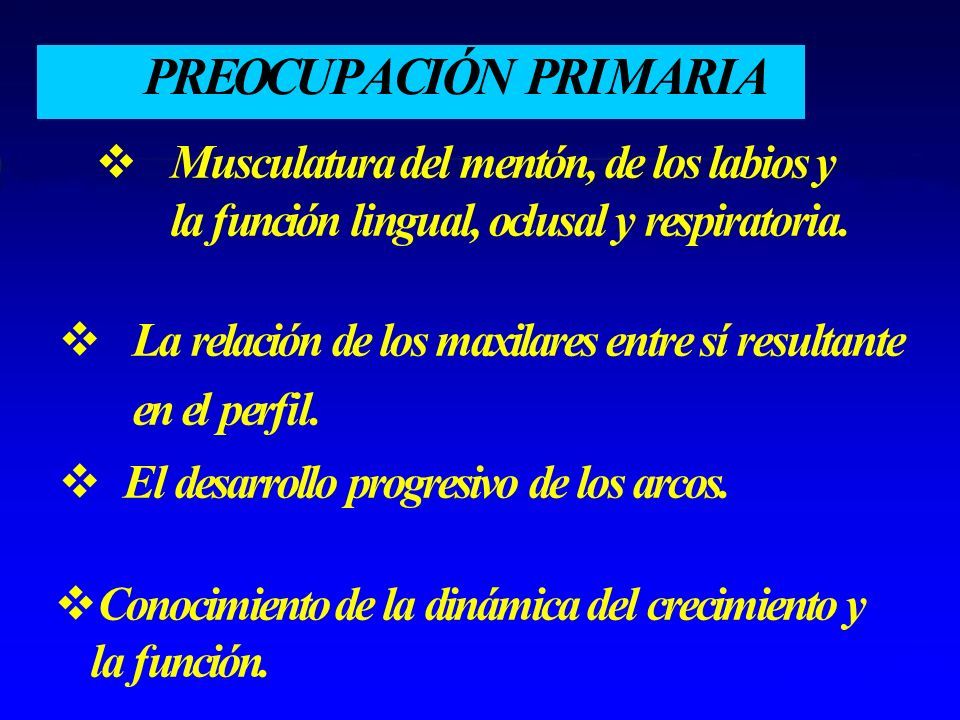 PREOCUPACIÓN PRIMARIA

❖ Musculatura del mentón, de los labios y la función lingual, oclusal y respiratoria.

❖ La relación de los maxilares entre sí resultante en el perfil.

❖ El desarrollo progresivo de los arcos.

❖ Conocimiento de la dinámica del crecimiento y la función.